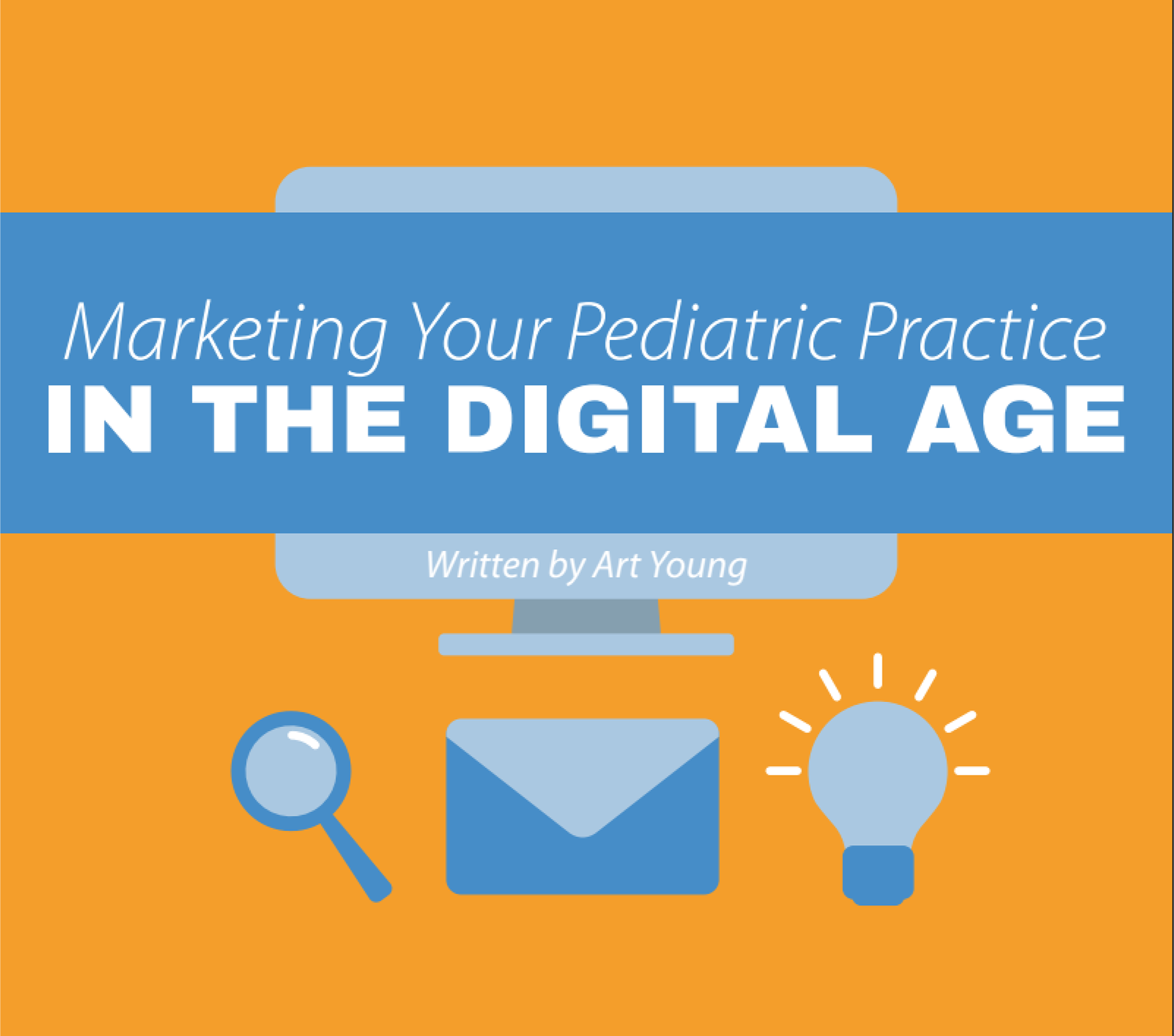 Marketing Your Pediatric Practice
IN THE DIGITAL AGE

Written by Art Young